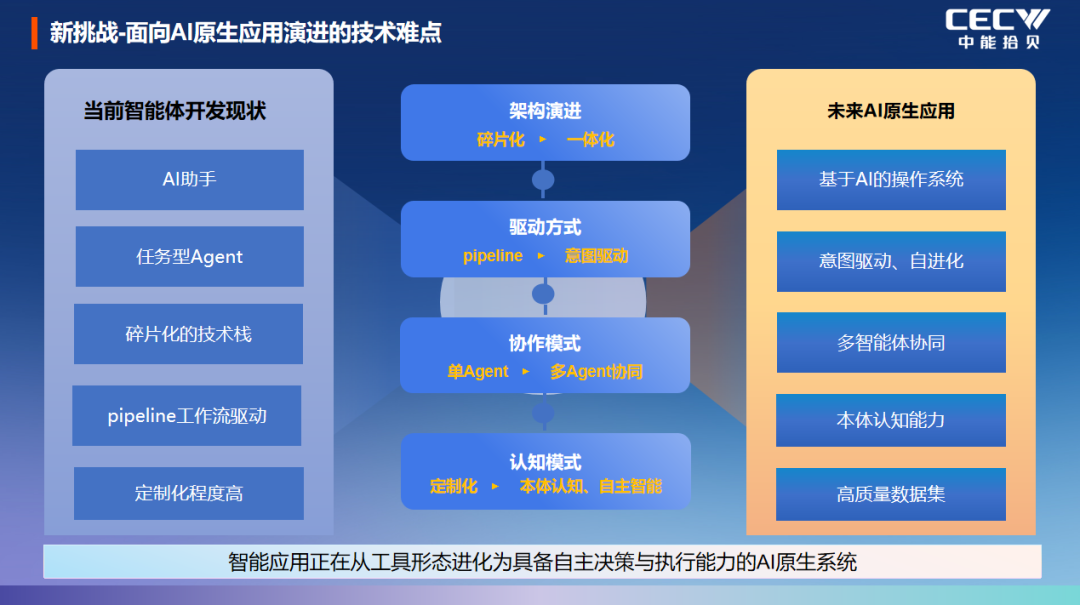 新挑战-面向AI原生应用演进的技术难点

CECW
中能拾贝

当前智能体开发现状

AI助手

任务型Agent

碎片化的技术栈

pipeline工作流驱动

定制化程度高

架构演进
碎片化 ▸ 一体化

驱动方式
pipeline ▸ 意图驱动

协作模式
单Agent ▸ 多Agent协同

认知模式
定制化 ▸ 本体认知、自主智能

未来AI原生应用

基于AI的操作系统

意图驱动、自进化

多智能体协同

本体认知能力

高质量数据集

智能应用正在从工具形态进化为具备自主决策与执行能力的AI原生系统